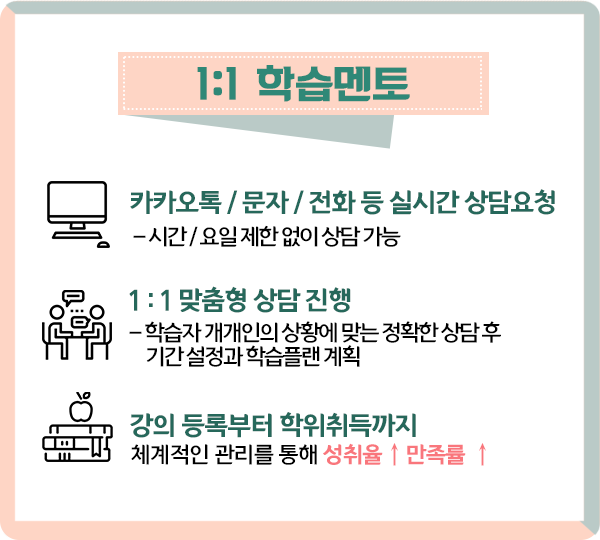 1:1 학습멘토

카카오톡 / 문자 / 전화 등 실시간 상담요청
– 시간 / 요일 제한 없이 상담 가능

1 : 1 맞춤형 상담 진행
– 학습자 개개인의 상황에 맞는 정확한 상담 후 기간 설정과 학습플랜 계획

강의 등록부터 학위취득까지
체계적인 관리를 통해 성취율 ↑ 만족률 ↑